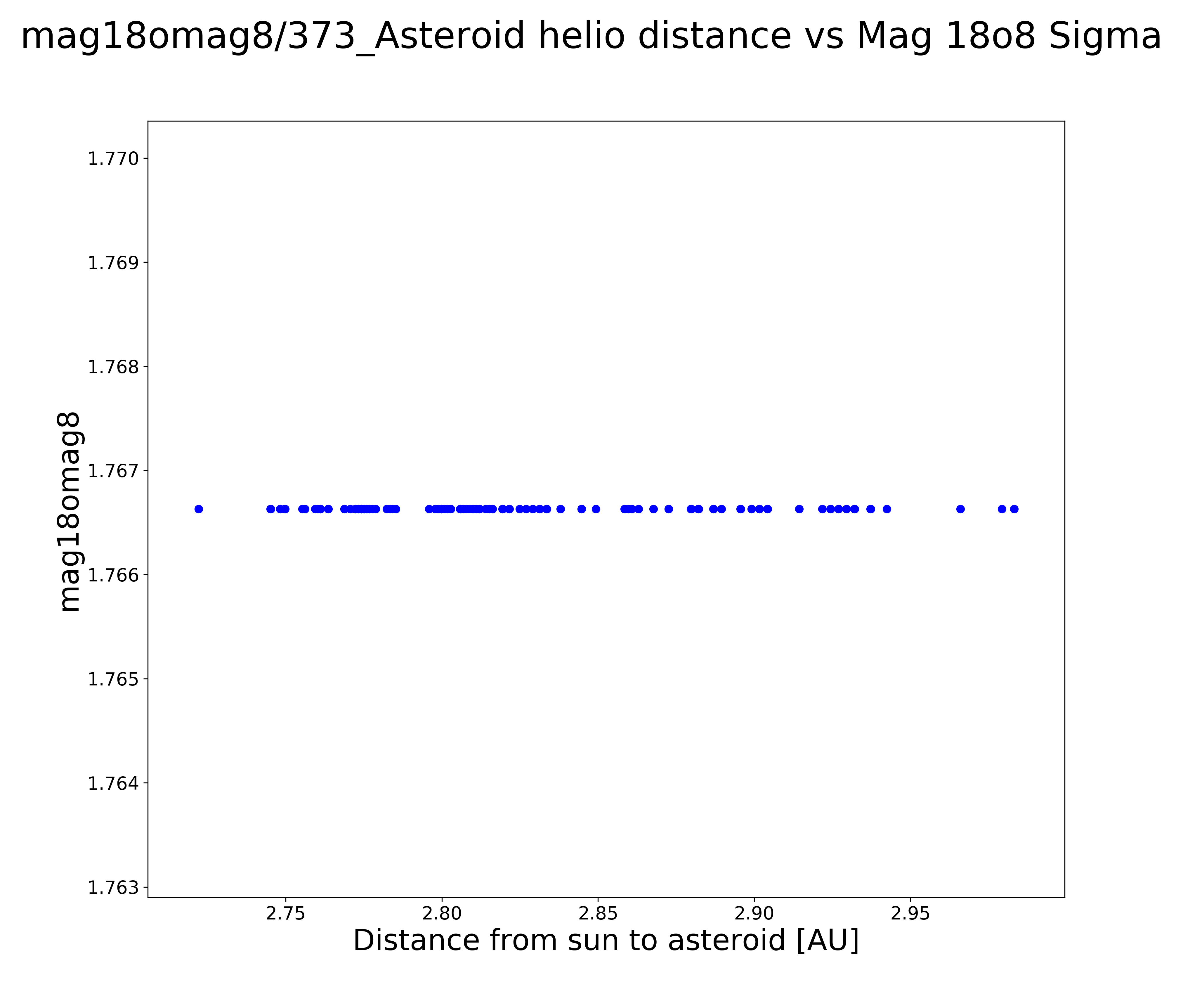 mag18omag8/373_Asteroid helio distance vs Mag 18o8 Sigma

mag18omag8

1.770
1.769
1.768
1.767
1.766
1.765
1.764
1.763

2.75
2.80
2.85
2.90
2.95

Distance from sun to asteroid [AU]